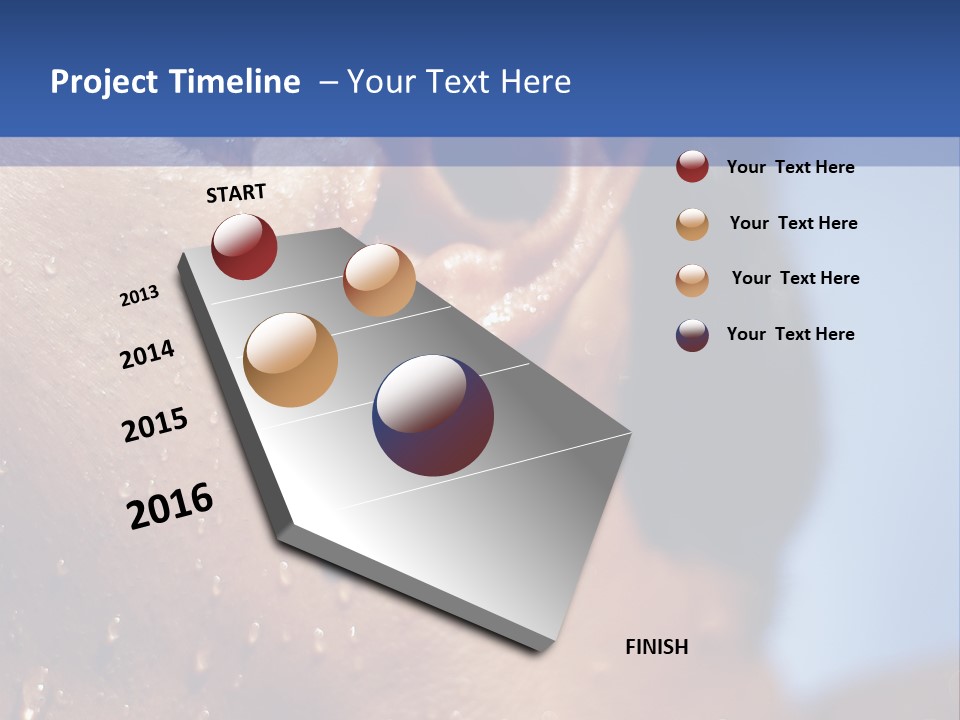 Project Timeline – Your Text Here

START

2013

2014

2015

2016

FINISH

Your Text Here

Your Text Here

Your Text Here

Your Text Here